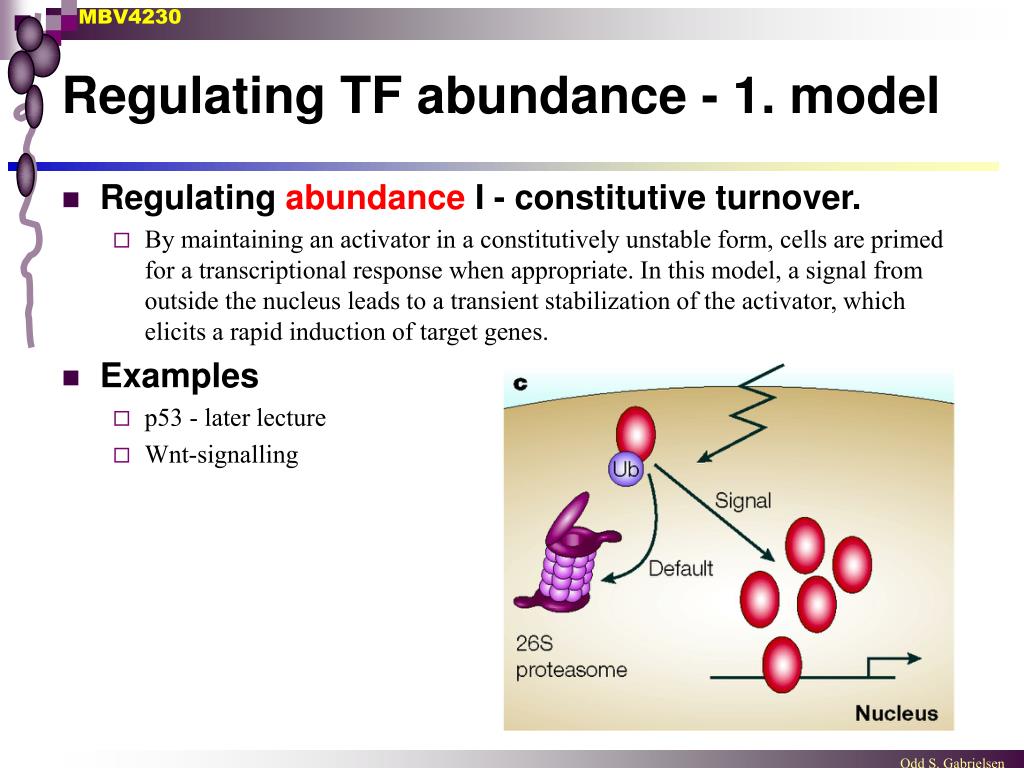 MBV4230

Regulating TF abundance - 1. model

Regulating abundance I - constitutive turnover.

By maintaining an activator in a constitutively unstable form, cells are primed for a transcriptional response when appropriate. In this model, a signal from outside the nucleus leads to a transient stabilization of the activator, which elicits a rapid induction of target genes.

Examples

p53 - later lecture

Wnt-signalling

c

Ub

Signal

Default

26S proteasome

Nucleus

Odd S. Gabrielsen